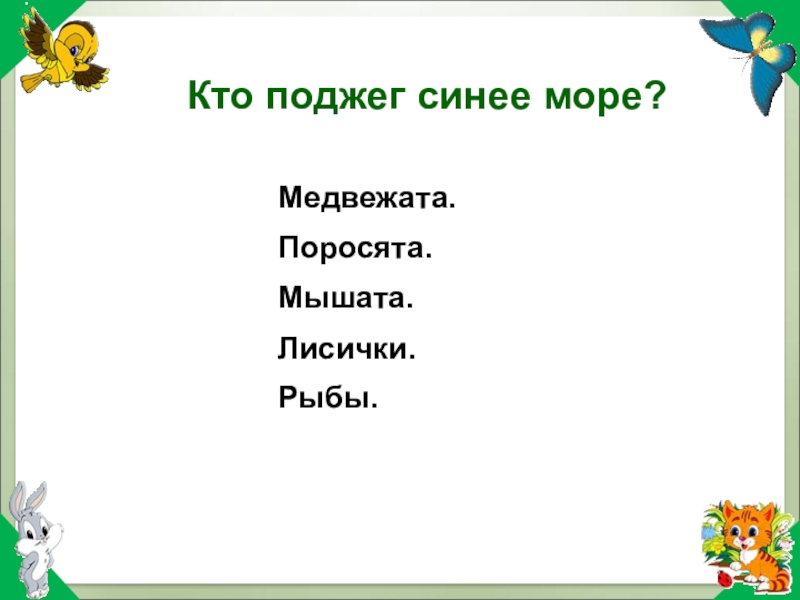 Кто поджег синее море?

Медвежата.

Поросята.

Мышата.

Лисички.

Рыбы.